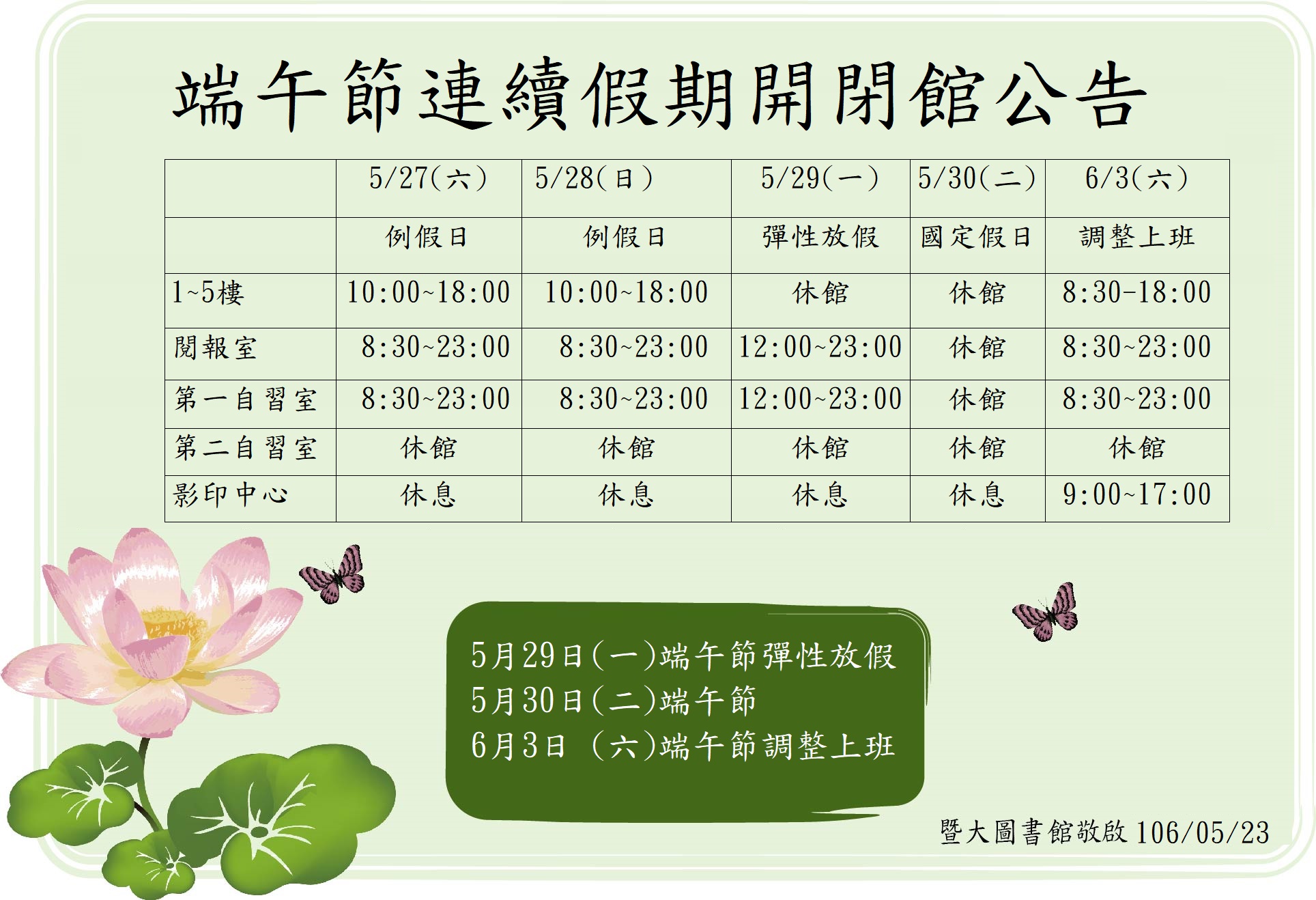 端午節連續假期開閉館公告

|  | 5/27(六) | 5/28(日) | 5/29(一) | 5/30(二) | 6/3(六) |
|---|---|---|---|---|---|
|  | 例假日 | 例假日 | 彈性放假 | 國定假日 | 調整上班 |
| 1~5樓 | 10:00~18:00 | 10:00~18:00 | 休館 | 休館 | 8:30-18:00 |
| 閱報室 | 8:30~23:00 | 8:30~23:00 | 12:00~23:00 | 休館 | 8:30~23:00 |
| 第一自習室 | 8:30~23:00 | 8:30~23:00 | 12:00~23:00 | 休館 | 8:30~23:00 |
| 第二自習室 | 休館 | 休館 | 休館 | 休館 | 休館 |
| 影印中心 | 休息 | 休息 | 休息 | 休息 | 9:00~17:00 |

5月29日(一)端午節彈性放假
5月30日(二)端午節
6月3日 (六)端午節調整上班

暨大圖書館敬啟 106/05/23